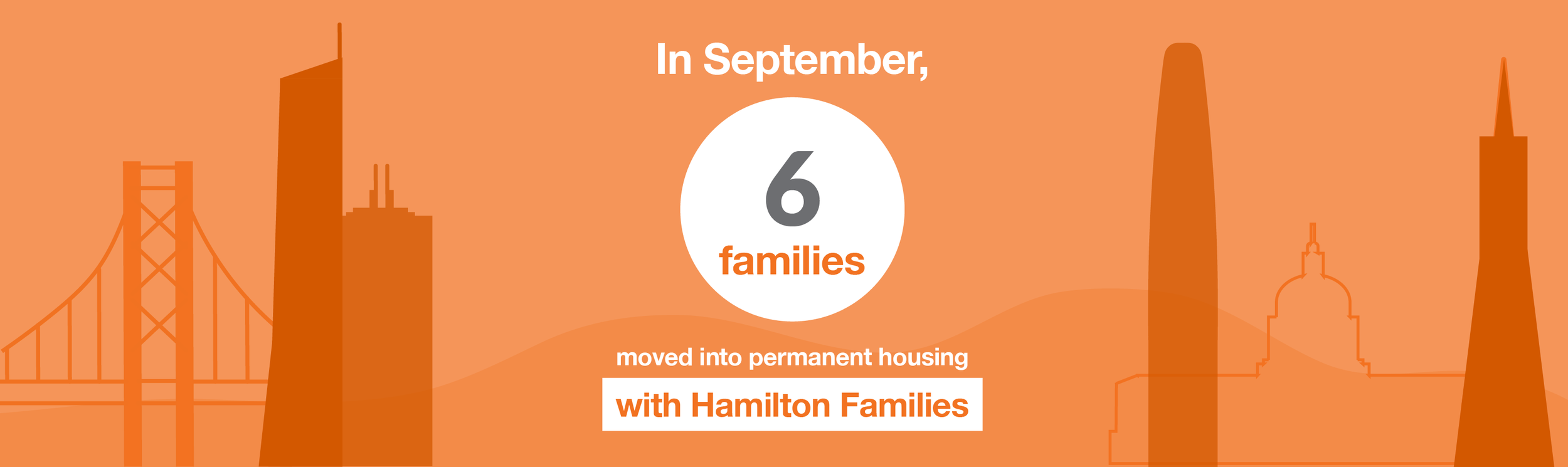 In September,

6

families

moved into permanent housing

with Hamilton Families